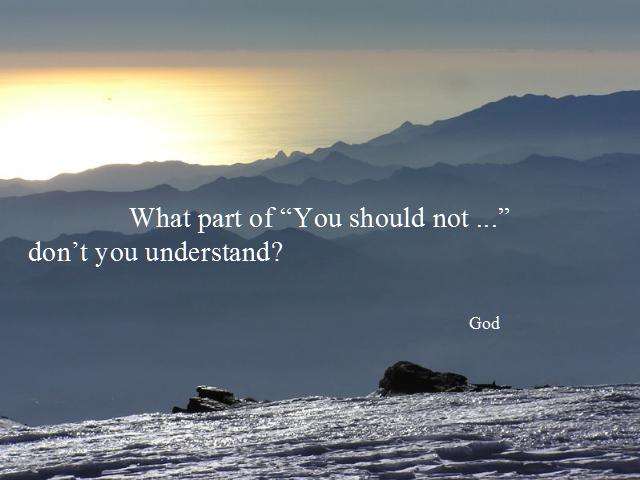 What part of “You should not ...” don’t you understand?

God